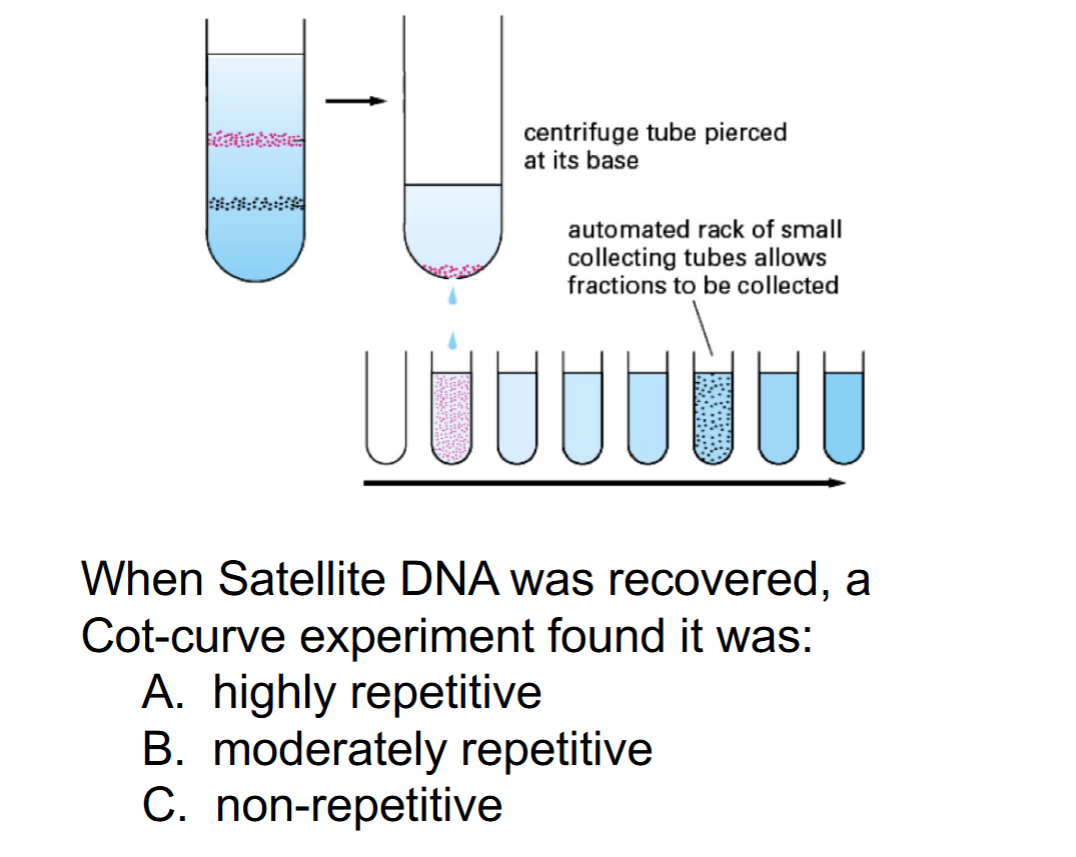 centrifuge tube pierced at its base

automated rack of small collecting tubes allows fractions to be collected

When Satellite DNA was recovered, a Cot-curve experiment found it was:
A. highly repetitive
B. moderately repetitive
C. non-repetitive